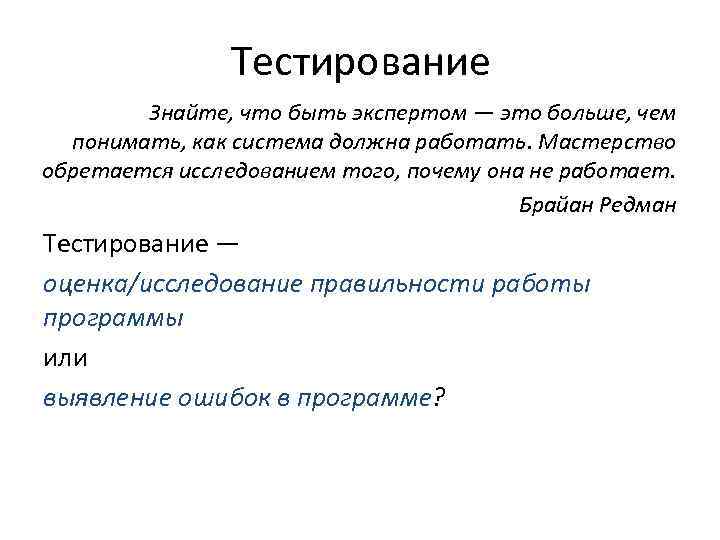 Тестирование

Знайте, что быть экспертом — это больше, чем понимать, как система должна работать. Мастерство обретается исследованием того, почему она не работает.

Брайан Редман

Тестирование —

оценка/исследование правильности работы программы

или

выявление ошибок в программе?